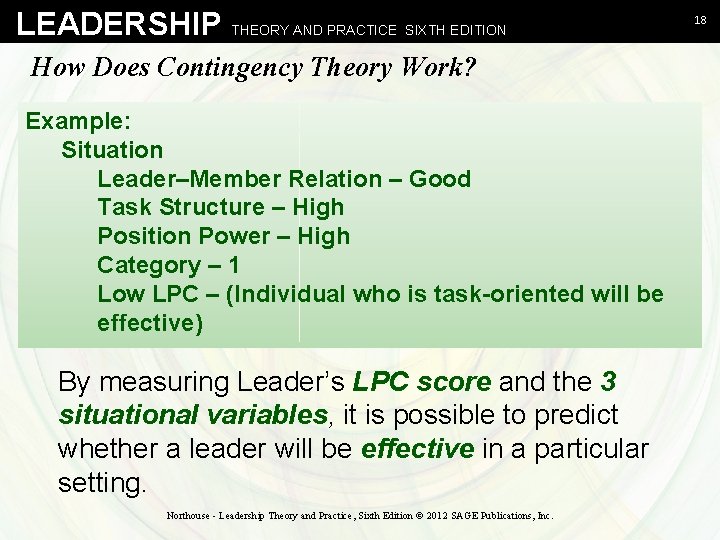 LEADERSHIP THEORY AND PRACTICE SIXTH EDITION

18

How Does Contingency Theory Work?

Example:
Situation
Leader–Member Relation – Good
Task Structure – High
Position Power – High
Category – 1
Low LPC – (Individual who is task-oriented will be effective)

By measuring Leader's LPC score and the 3 situational variables, it is possible to predict whether a leader will be effective in a particular setting.

Northouse - Leadership Theory and Practice, Sixth Edition © 2012 SAGE Publications, Inc.